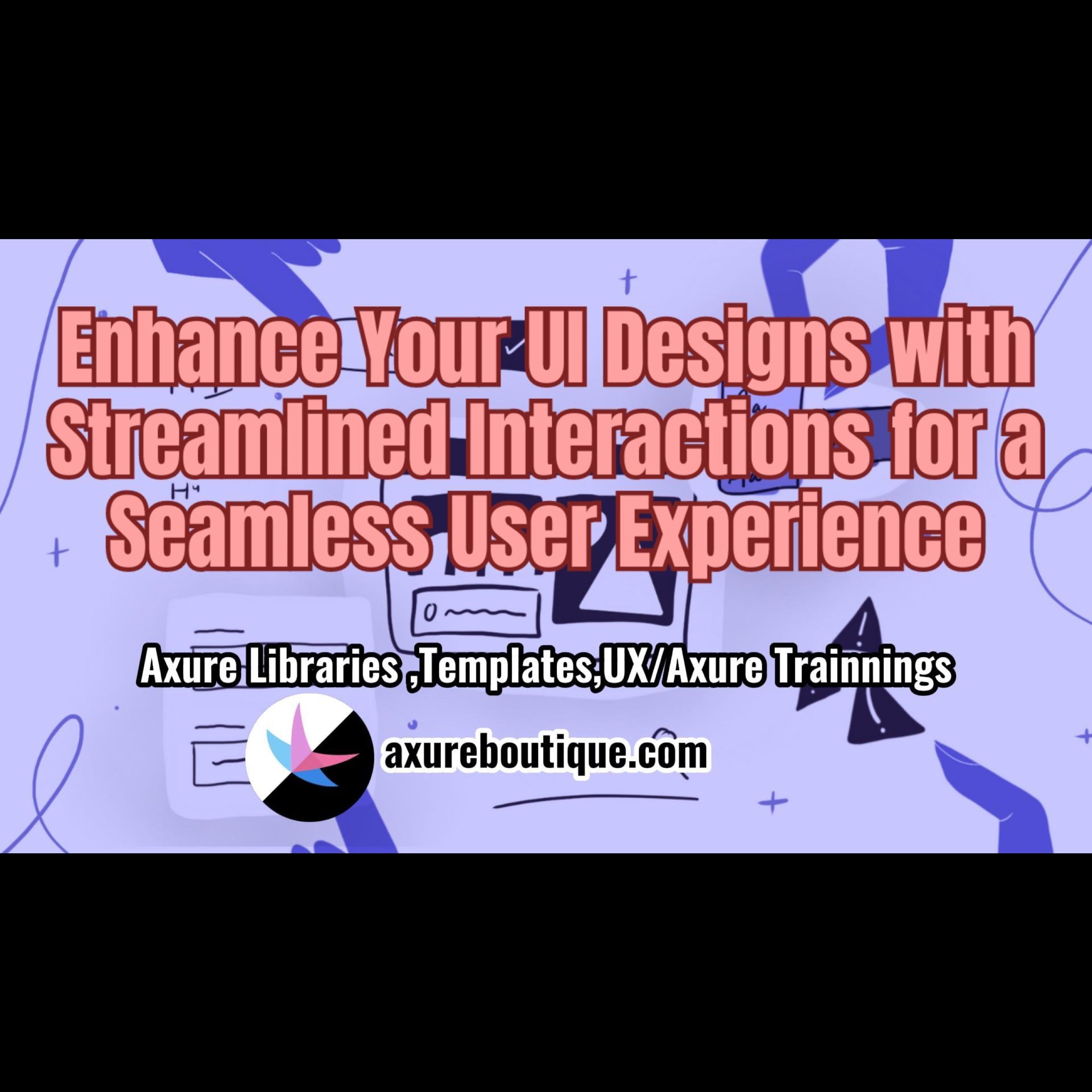 Enhance Your UI Designs with Streamlined Interactions for a Seamless User Experience

Axure Libraries ,Templates,UX/Axure Trainnings

axureboutique.com